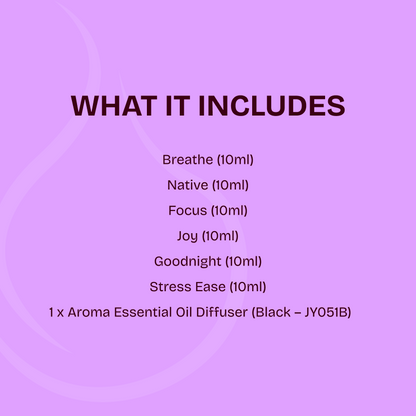 WHAT IT INCLUDES

Breathe (10ml)

Native (10ml)

Focus (10ml)

Joy (10ml)

Goodnight (10ml)

Stress Ease (10ml)

1 x Aroma Essential Oil Diffuser (Black – JY051B)